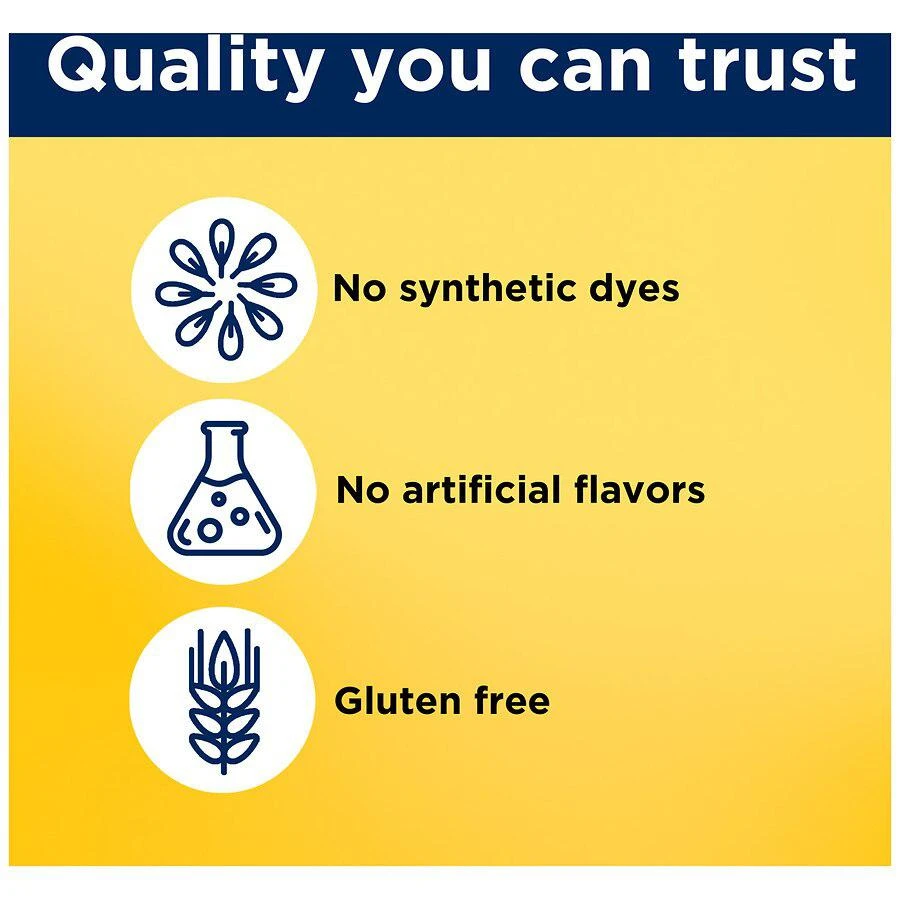 Quality you can trust

No synthetic dyes

No artificial flavors

Gluten free